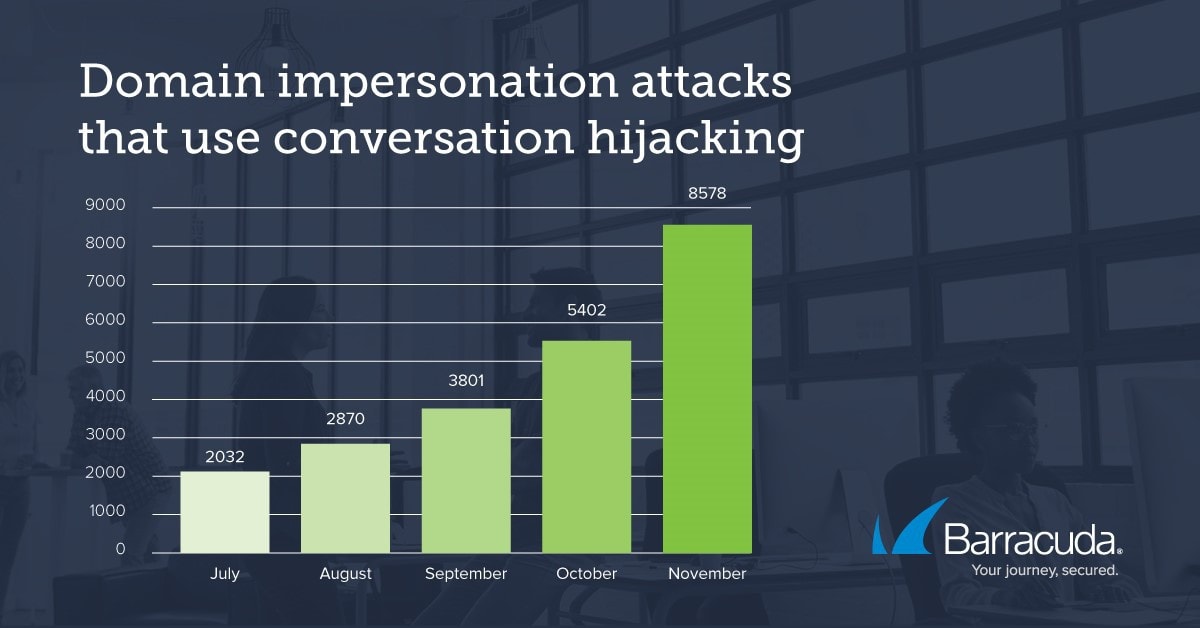 Domain impersonation attacks that use conversation hijacking

9000
8000
7000
6000
5000
4000
3000
2000
1000
0

2032
2870
3801
5402
8578

July
August
September
October
November

Barracuda®
Your journey, secured.